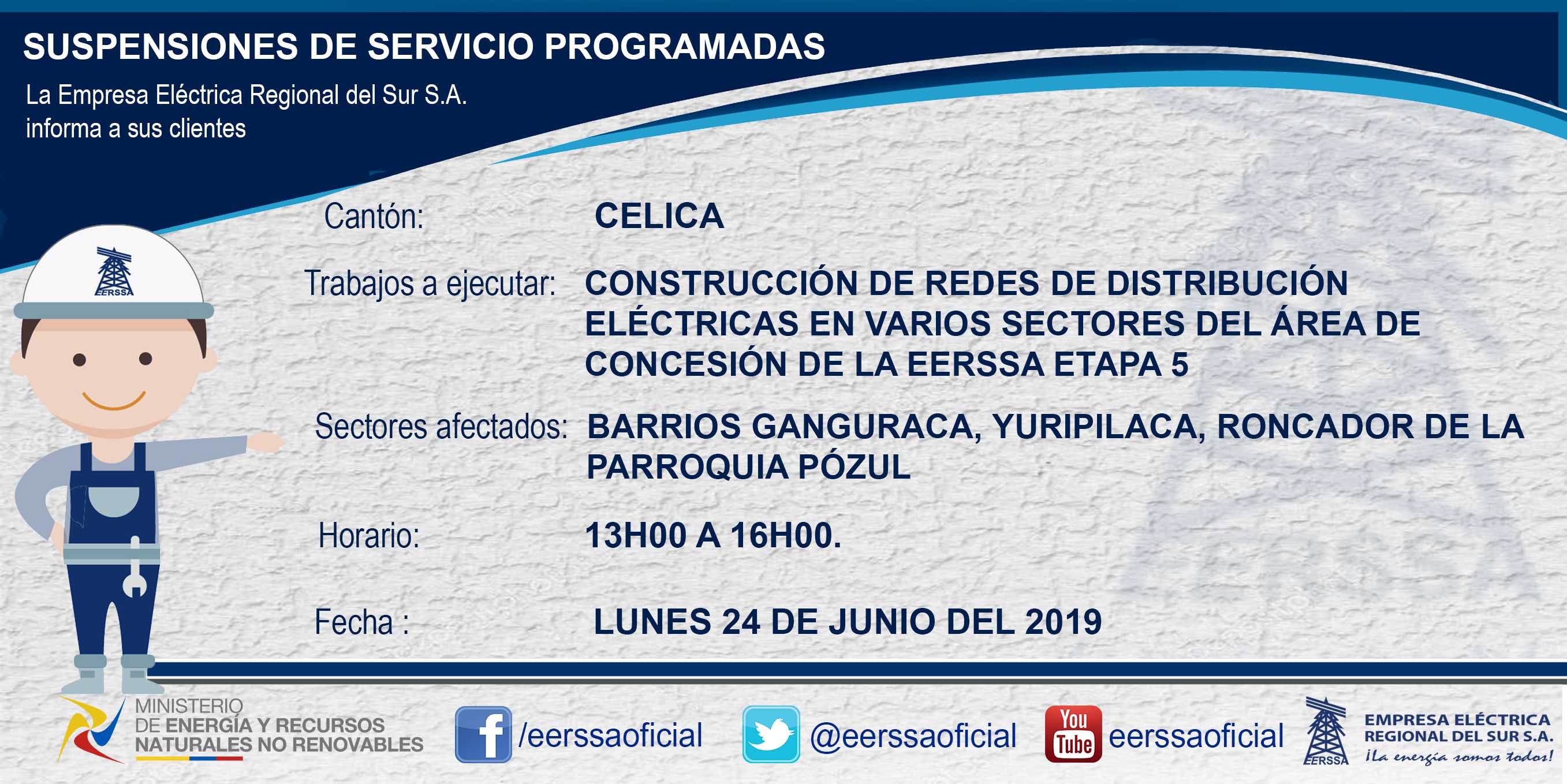 SUSPENSIONES DE SERVICIO PROGRAMADAS

La Empresa Eléctrica Regional del Sur S.A. informa a sus clientes

EERSSA

Cantón: CELICA

Trabajos a ejecutar: CONSTRUCCIÓN DE REDES DE DISTRIBUCIÓN ELÉCTRICAS EN VARIOS SECTORES DEL ÁREA DE CONCESIÓN DE LA EERSSA ETAPA 5

Sectores afectados: BARRIOS GANGURACA, YURIPILACA, RONCADOR DE LA PARROQUIA PÓZUL

Horario: 13H00 A 16H00.

Fecha : LUNES 24 DE JUNIO DEL 2019

MINISTERIO DE ENERGÍA Y RECURSOS NATURALES NO RENOVABLES

/eerssaoficial

@eerssaoficial

You Tube eerssaoficial

EERSSA EMPRESA ELÉCTRICA REGIONAL DEL SUR S.A. ¡La energía somos todos!